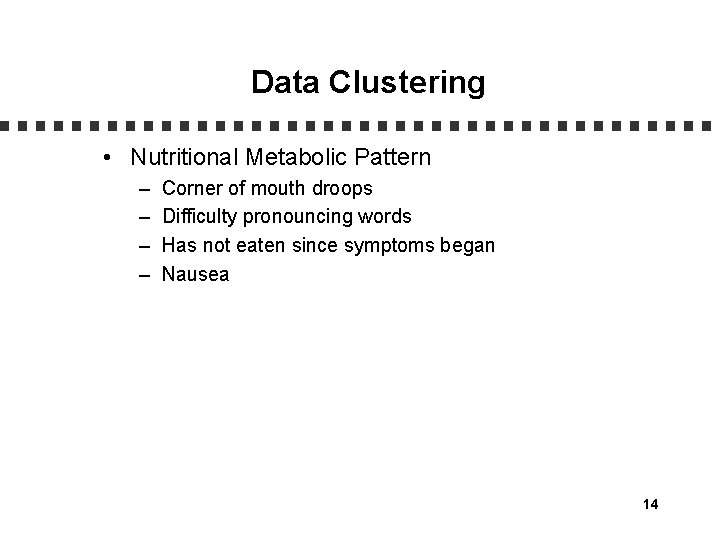 Data Clustering

• Nutritional Metabolic Pattern
  – Corner of mouth droops
  – Difficulty pronouncing words
  – Has not eaten since symptoms began
  – Nausea

14